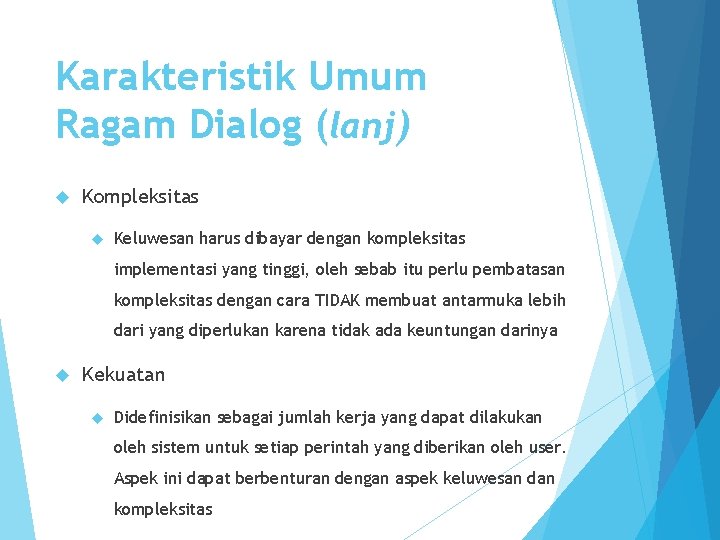 Karakteristik Umum Ragam Dialog (lanj)

Kompleksitas

Keluwesan harus dibayar dengan kompleksitas implementasi yang tinggi, oleh sebab itu perlu pembatasan kompleksitas dengan cara TIDAK membuat antarmuka lebih dari yang diperlukan karena tidak ada keuntungan darinya

Kekuatan

Didefinisikan sebagai jumlah kerja yang dapat dilakukan oleh sistem untuk setiap perintah yang diberikan oleh user. Aspek ini dapat berbenturan dengan aspek keluwesan dan kompleksitas